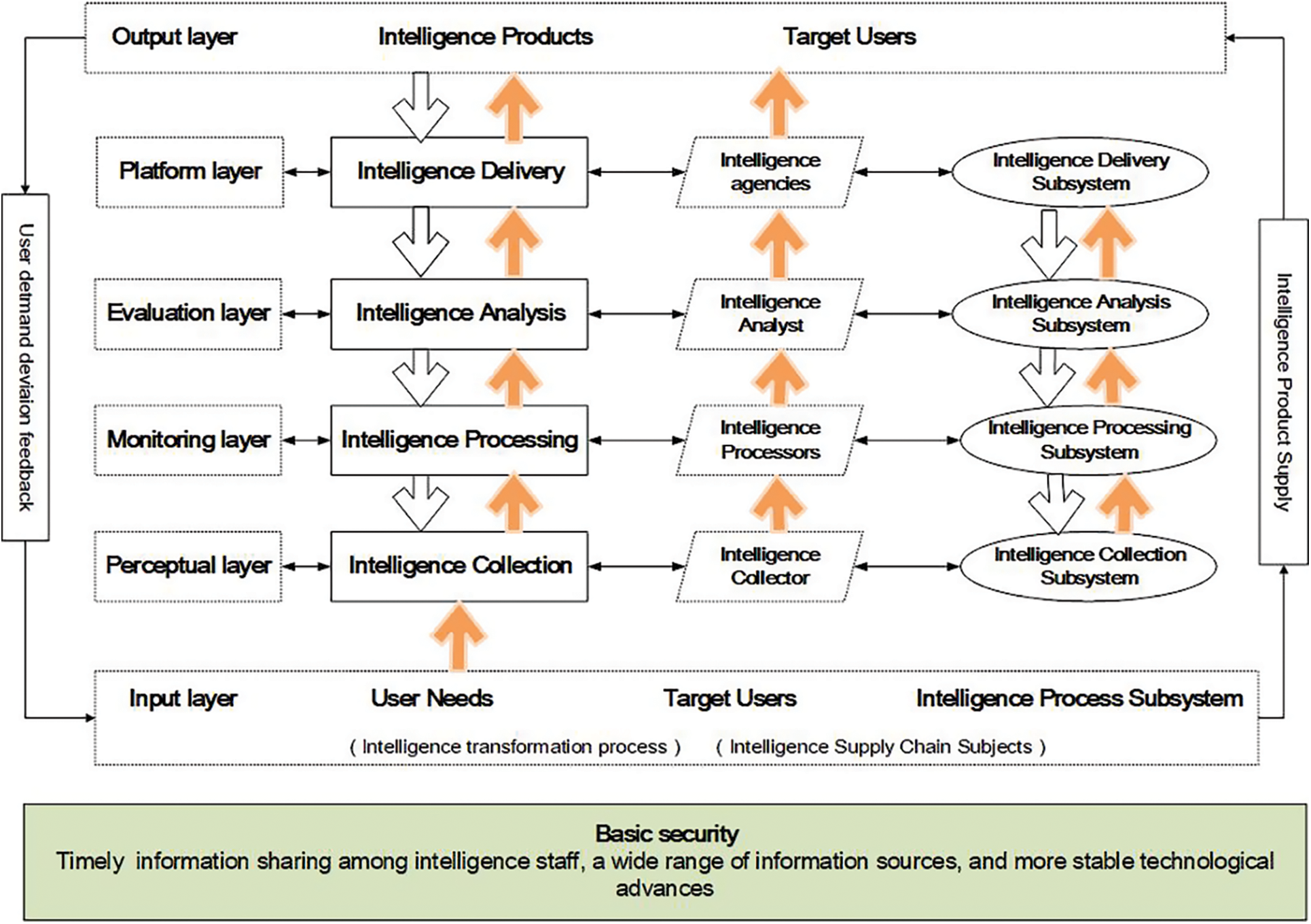 Output layer Intelligence Products Target Users

User detmand deviaion feedback

Platform layer
Intelligence Delivery
Intelligence agencies
Intelligence Delivery Subsystem

Evaluation layer
Intelligence Analysis
Intelligence Analyst
Intelligence Analysis Subsystem

Monitoring layer
Intelligence Processing
Intelligence Processors
Intelligence Processing Subsystem

Perceptual layer
Intelligence Collection
Intelligence Collector
Intelligence Collection Subsystem

Intelligence Product Supply

Input layer User Needs Target Users Intelligence Process Subsystem
( Intelligence transformation process ) ( Intelligence Supply Chain Subjects )

Basic security
Timely information sharing among intelligence staff, a wide range of information sources, and more stable technological advances